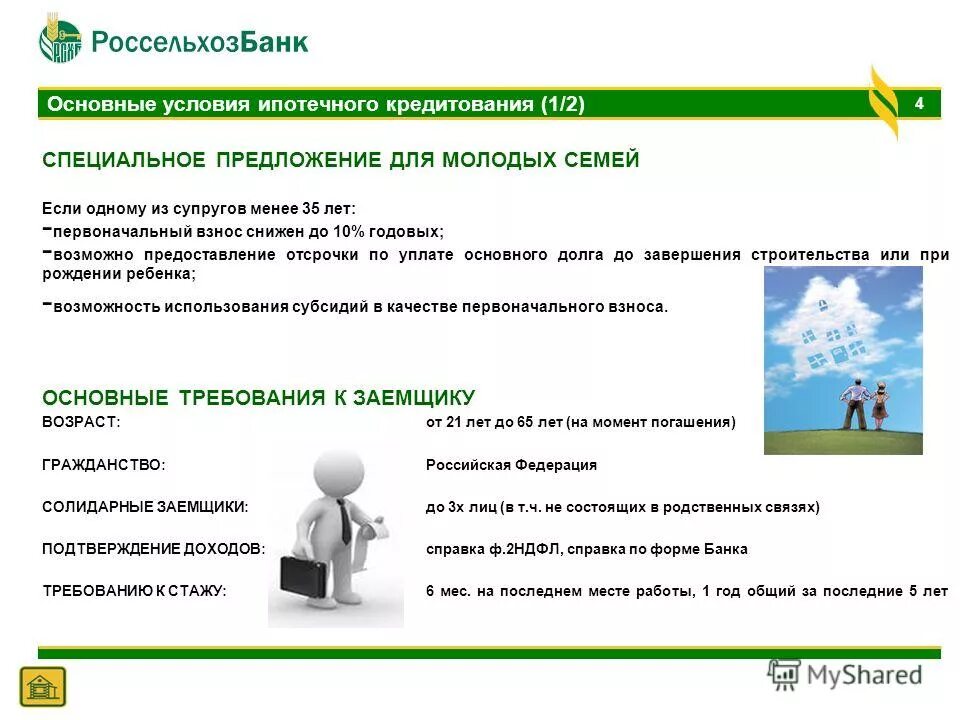 РоссельхозБанк

Основные условия ипотечного кредитования (1/2)

4

СПЕЦИАЛЬНОЕ ПРЕДЛОЖЕНИЕ ДЛЯ МОЛОДЫХ СЕМЕЙ

Если одному из супругов менее 35 лет:
-первоначальный взнос снижен до 10% годовых;
-возможно предоставление отсрочки по уплате основного долга до завершения строительства или при рождении ребенка;
-возможность использования субсидий в качестве первоначального взноса.

ОСНОВНЫЕ ТРЕБОВАНИЯ К ЗАЕМЩИКУ

| | |
|---|---|
| ВОЗРАСТ: | от 21 лет до 65 лет (на момент погашения) |
| ГРАЖДАНСТВО: | Российская Федерация |
| СОЛИДАРНЫЕ ЗАЕМЩИКИ: | до 3х лиц (в т.ч. не состоящих в родственных связях) |
| ПОДТВЕРЖДЕНИЕ ДОХОДОВ: | справка ф.2НДФЛ, справка по форме Банка |
| ТРЕБОВАНИЮ К СТАЖУ: | 6 мес. на последнем месте работы, 1 год общий за последние 5 лет |

MyShared